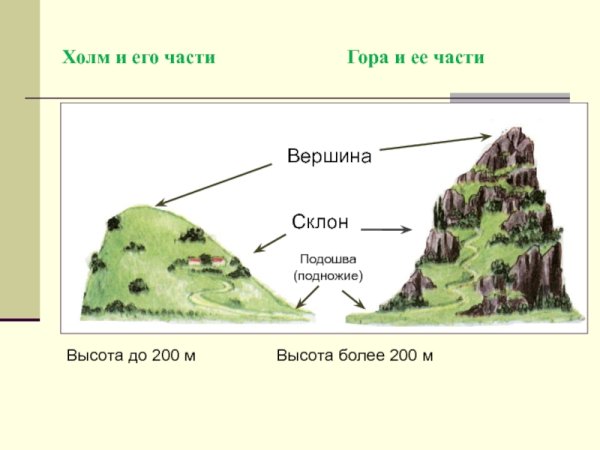 Холм и его части

Гора и ее части

Вершина

Склон

Подошва (подножие)

Высота до 200 м

Высота более 200 м